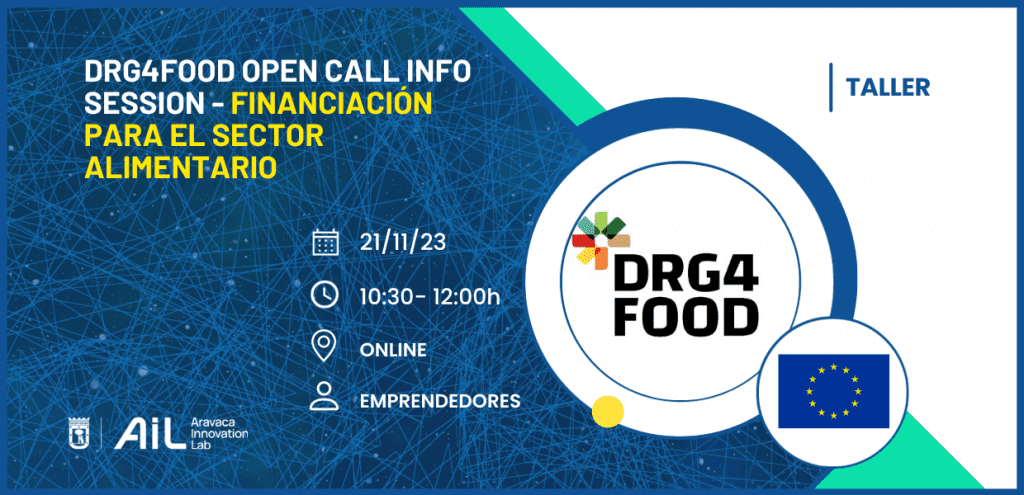 DRG4FOOD OPEN CALL INFO SESSION - FINANCIACIÓN PARA EL SECTOR ALIMENTARIO

TALLER

21/11/23

10:30- 12:00h

ONLINE

EMPRENDEDORES

DRG4 FOOD

AiL Aravaca Innovation Lab